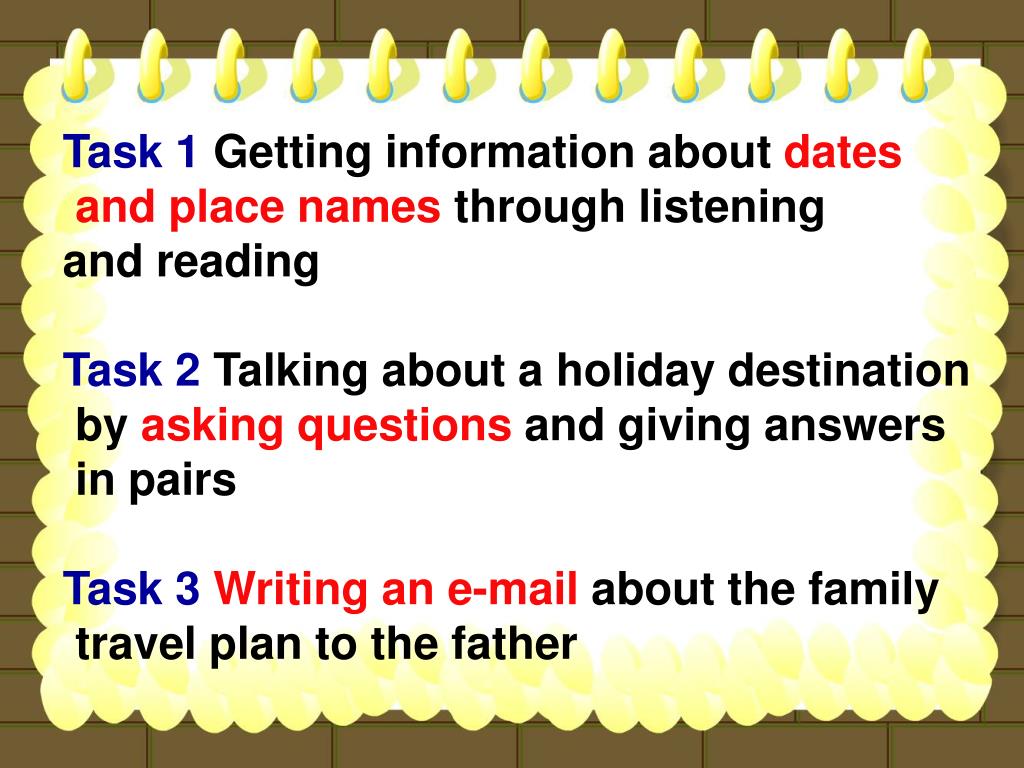 Task 1 Getting information about dates and place names through listening and reading

Task 2 Talking about a holiday destination by asking questions and giving answers in pairs

Task 3 Writing an e-mail about the family travel plan to the father